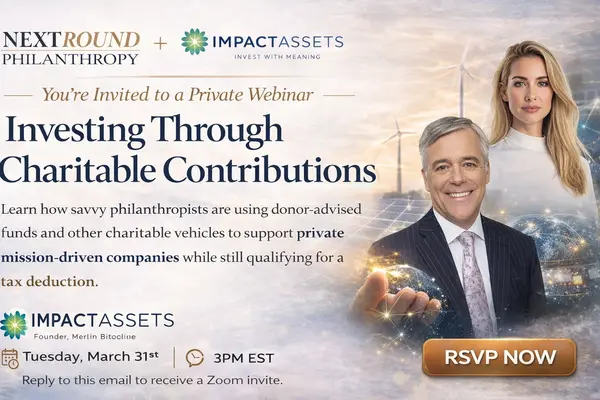 NEXTROUND PHILANTHROPY + IMPACTASSETS INVEST WITH MEANING

You're Invited to a Private Webinar

Investing Through Charitable Contributions

Learn how savvy philanthropists are using donor-advised funds and other charitable vehicles to support private mission-driven companies while still qualifying for a tax deduction.

IMPACTASSETS
Founder, Merlin Bitocline

Tuesday, March 31st | 3PM EST

Reply to this email to receive a Zoom invite.

RSVP NOW